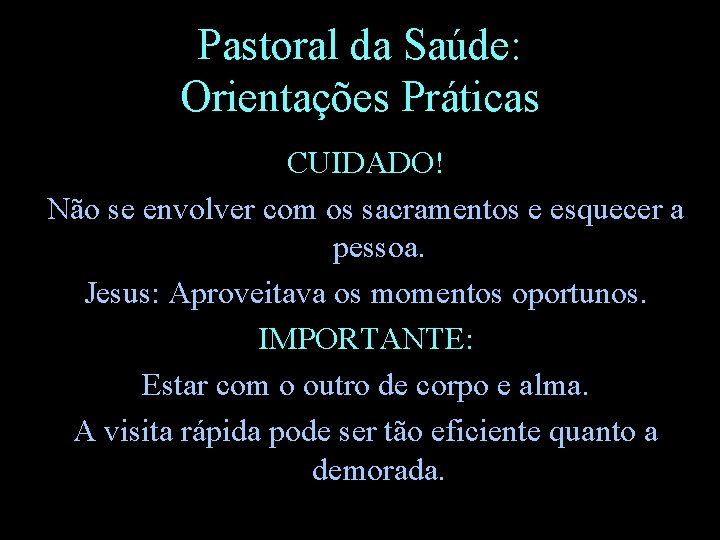 Pastoral da Saúde:
Orientações Práticas

CUIDADO!

Não se envolver com os sacramentos e esquecer a pessoa.

Jesus: Aproveitava os momentos oportunos.

IMPORTANTE:

Estar com o outro de corpo e alma.

A visita rápida pode ser tão eficiente quanto a demorada.